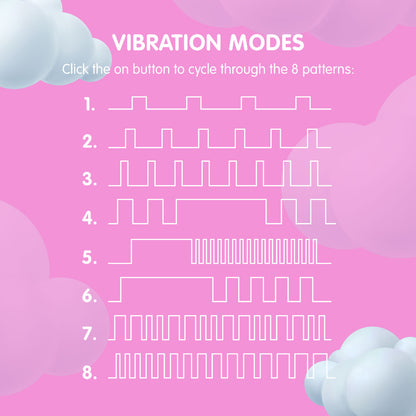 VIBRATION MODES

Click the on button to cycle through the 8 patterns:

1.

2.

3.

4.

5.

6.

7.

8.